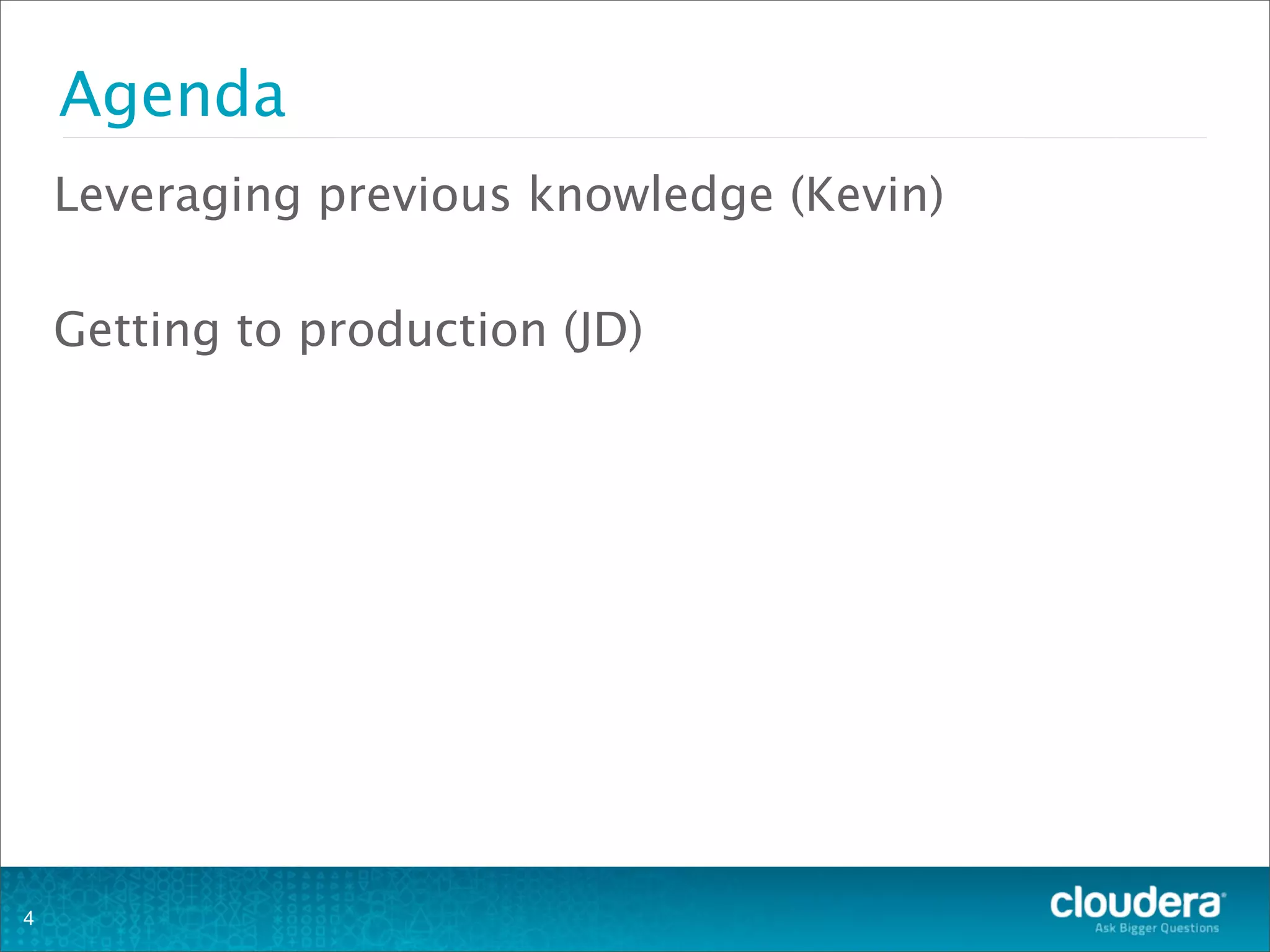 Agenda

Leveraging previous knowledge (Kevin)

Getting to production (JD)

4

cloudera
Ask Bigger Questions